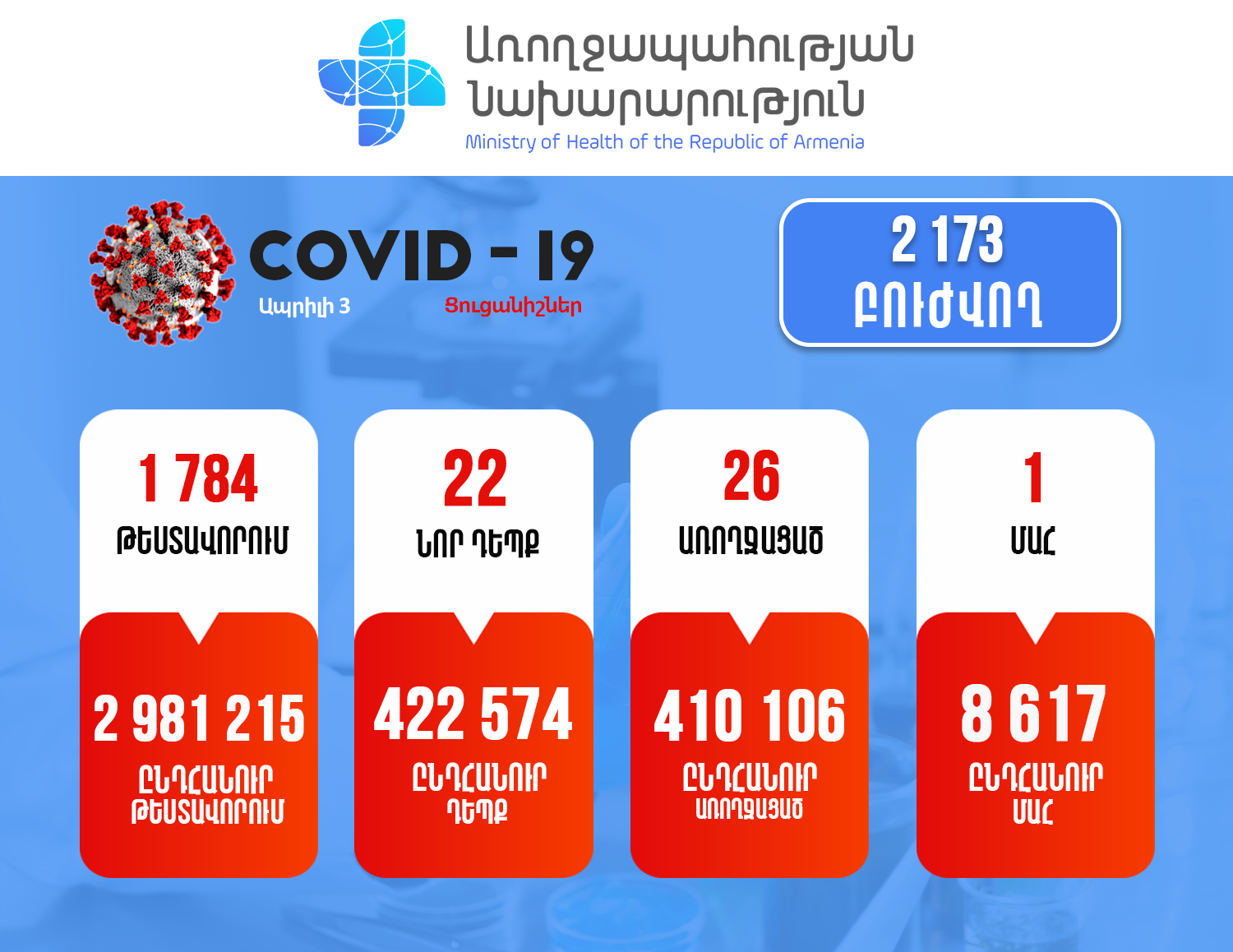 Առողջապահության Նախարարություն
Ministry of Health of the Republic of Armenia

COVID - 19
Ապրիլի 3
Ցուցանիշներ

2 173
ԲՈՒԺՎՈՂ

1 784
ԹԵՍՏԱՎՈՐՈՒՄ

2 981 215
ԸՆԴՀԱՆՈՒՐ ԹԵՍՏԱՎՈՐՈՒՄ

22
ՆՈՐ ԴԵՊՔ

422 574
ԸՆԴՀԱՆՈՒՐ ԴԵՊՔ

26
ԱՌՈՂՋԱՑԱԾ

410 106
ԸՆԴՀԱՆՈՒՐ ԱՌՈՂՋԱՑԱԾ

1
ՄԱՀ

8 617
ԸՆԴՀԱՆՈՒՐ ՄԱՀ